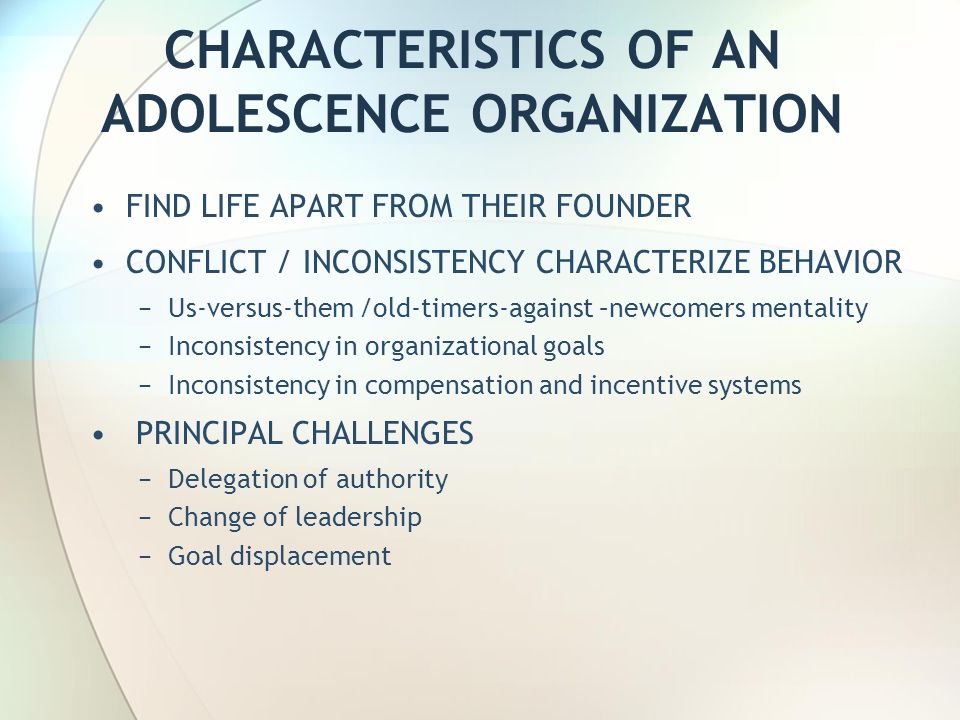 CHARACTERISTICS OF AN ADOLESCENCE ORGANIZATION

• FIND LIFE APART FROM THEIR FOUNDER
• CONFLICT / INCONSISTENCY CHARACTERIZE BEHAVIOR
– Us-versus-them /old-timers-against -newcomers mentality
– Inconsistency in organizational goals
– Inconsistency in compensation and incentive systems
• PRINCIPAL CHALLENGES
– Delegation of authority
– Change of leadership
– Goal displacement